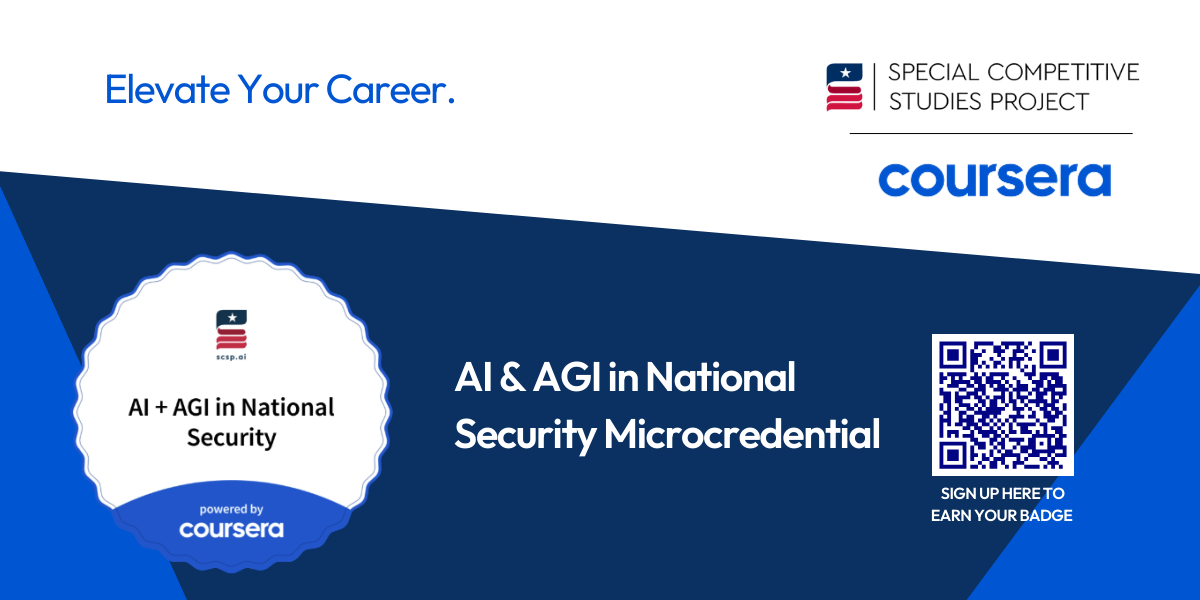 Elevate Your Career.

SPECIAL COMPETITIVE STUDIES PROJECT

coursera

scsp.ai

AI + AGI in National Security

powered by
coursera

AI & AGI in National Security Microcredential

SIGN UP HERE TO EARN YOUR BADGE